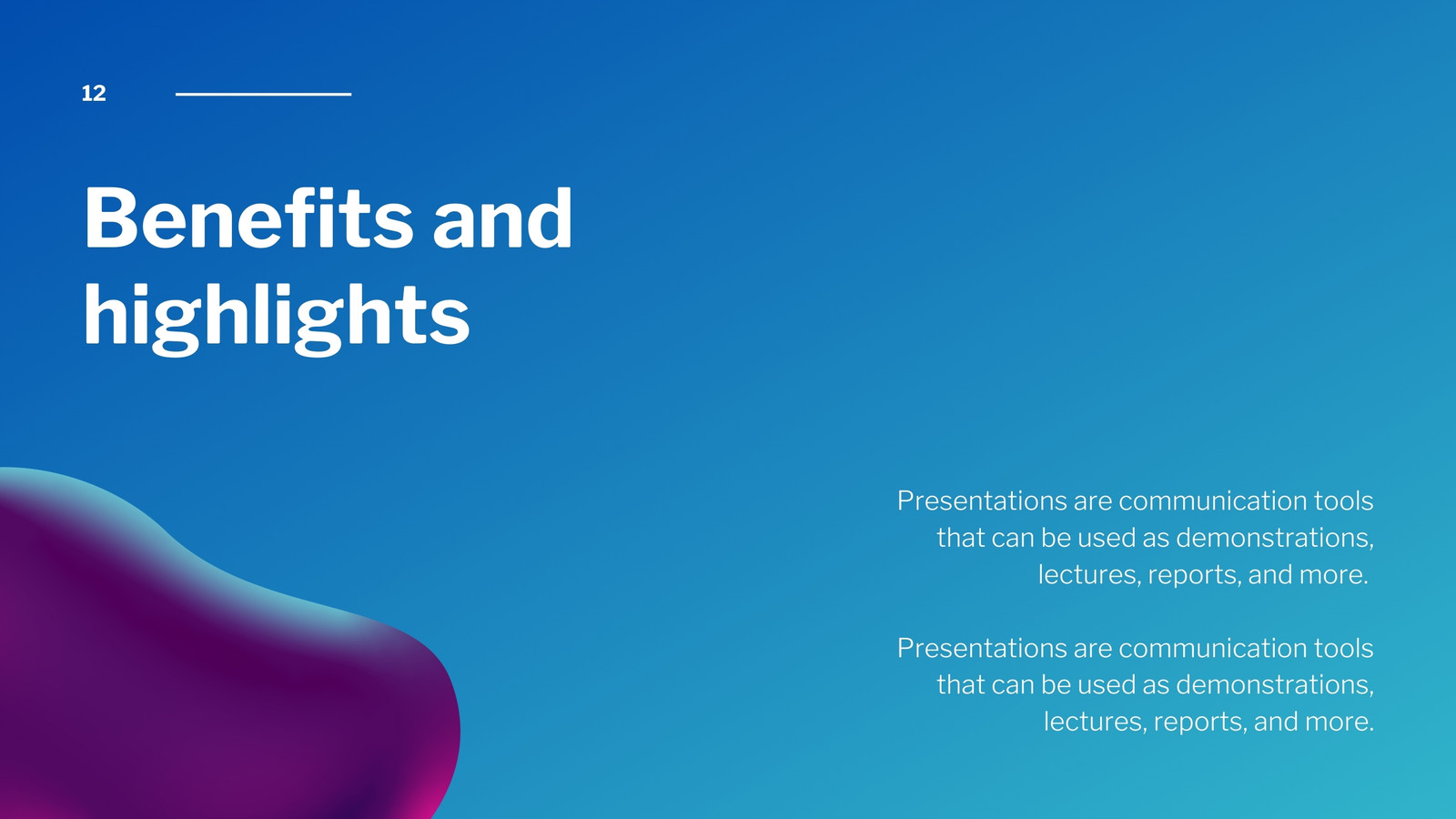 12

Benefits and highlights

Presentations are communication tools that can be used as demonstrations, lectures, reports, and more.

Presentations are communication tools that can be used as demonstrations, lectures, reports, and more.